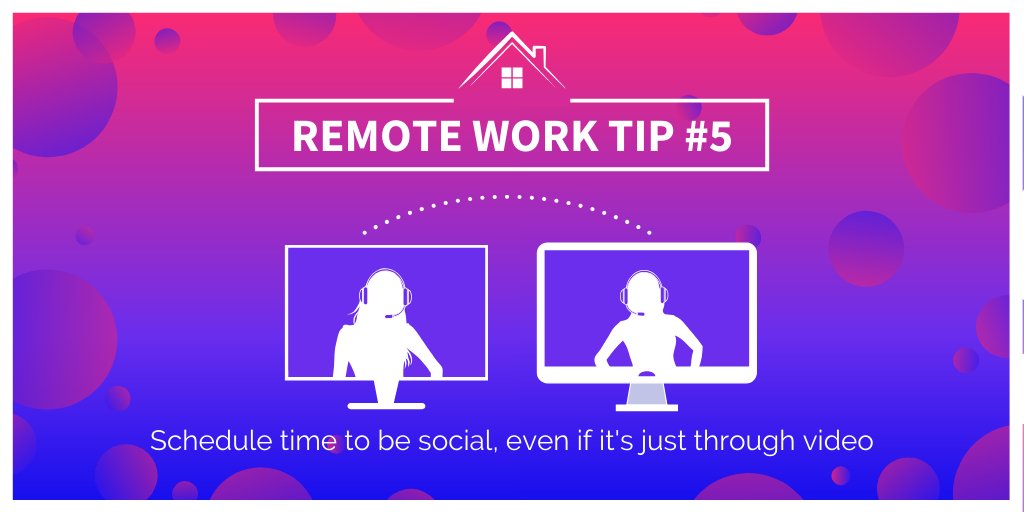 REMOTE WORK TIP #5

Schedule time to be social, even if it's just through video